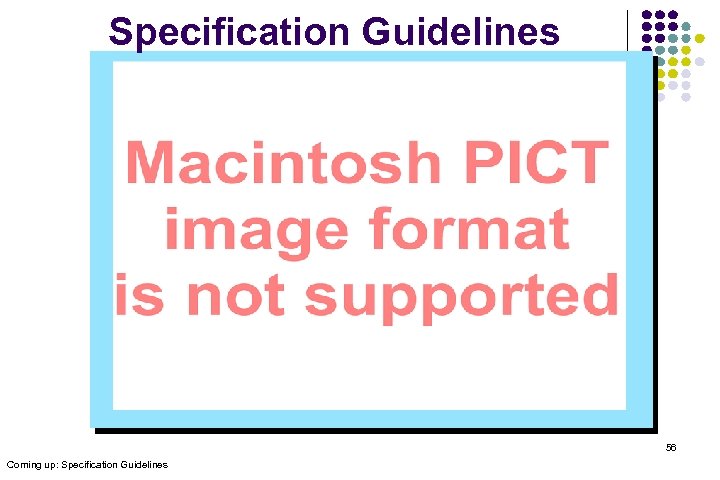 Specification Guidelines

Macintosh PICT image format is not supported

56

Coming up: Specification Guidelines